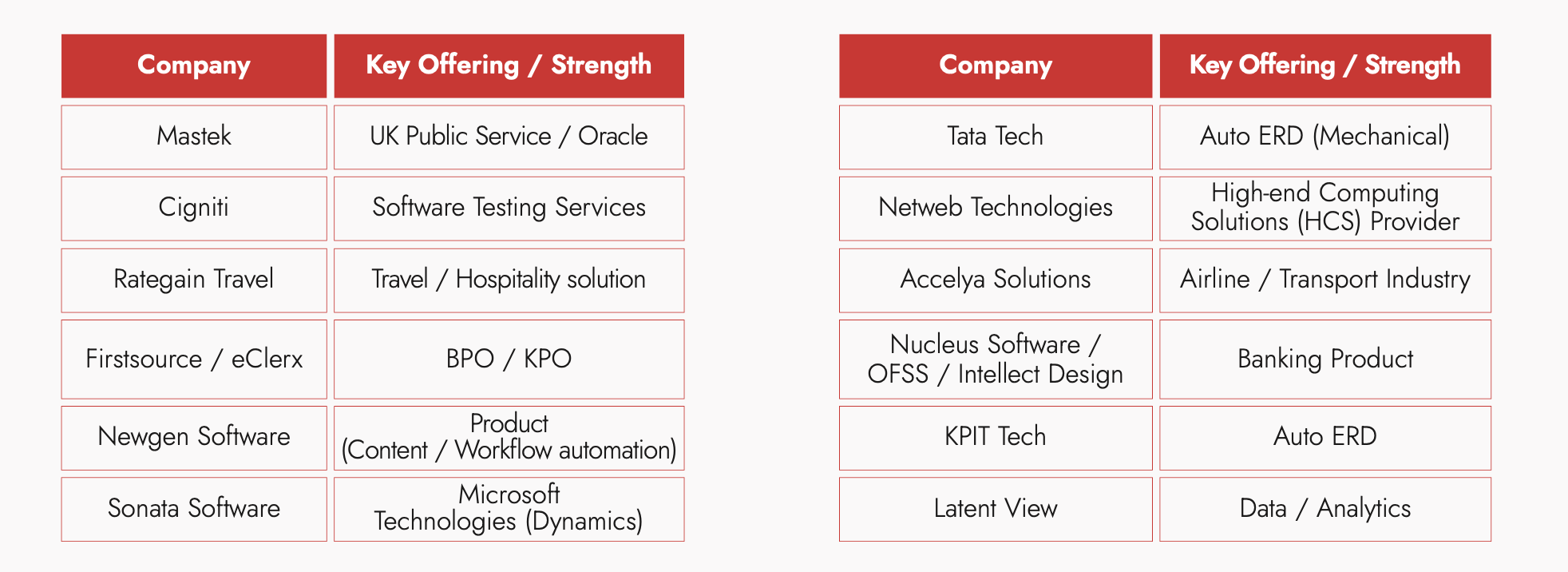 | Company | Key Offering / Strength |
|---|---|
| Mastek | UK Public Service / Oracle |
| Cigniti | Software Testing Services |
| Rategain Travel | Travel / Hospitality solution |
| Firstsource / eClerx | BPO / KPO |
| Newgen Software | Product (Content / Workflow automation) |
| Sonata Software | Microsoft Technologies (Dynamics) |

| Company | Key Offering / Strength |
|---|---|
| Tata Tech | Auto ERD (Mechanical) |
| Netweb Technologies | High-end Computing Solutions (HCS) Provider |
| Accelya Solutions | Airline / Transport Industry |
| Nucleus Software / OFSS / Intellect Design | Banking Product |
| KPIT Tech | Auto ERD |
| Latent View | Data / Analytics |